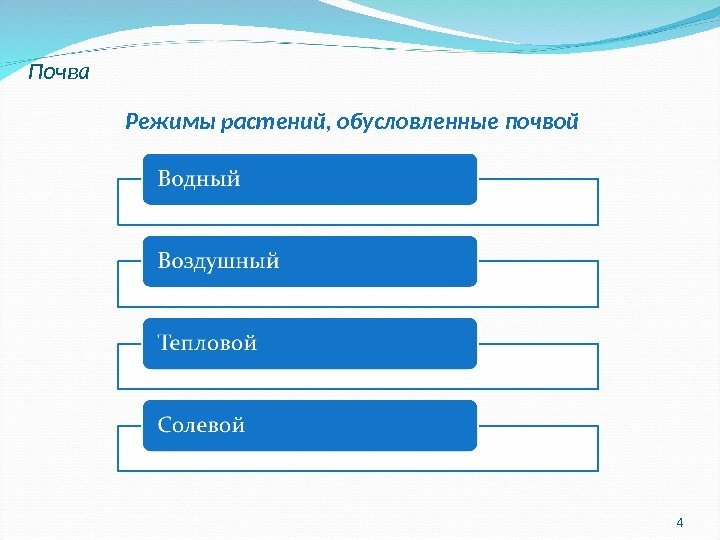 Почва

Режимы растений, обусловленные почвой

Водный

Воздушный

Тепловой

Солевой

4